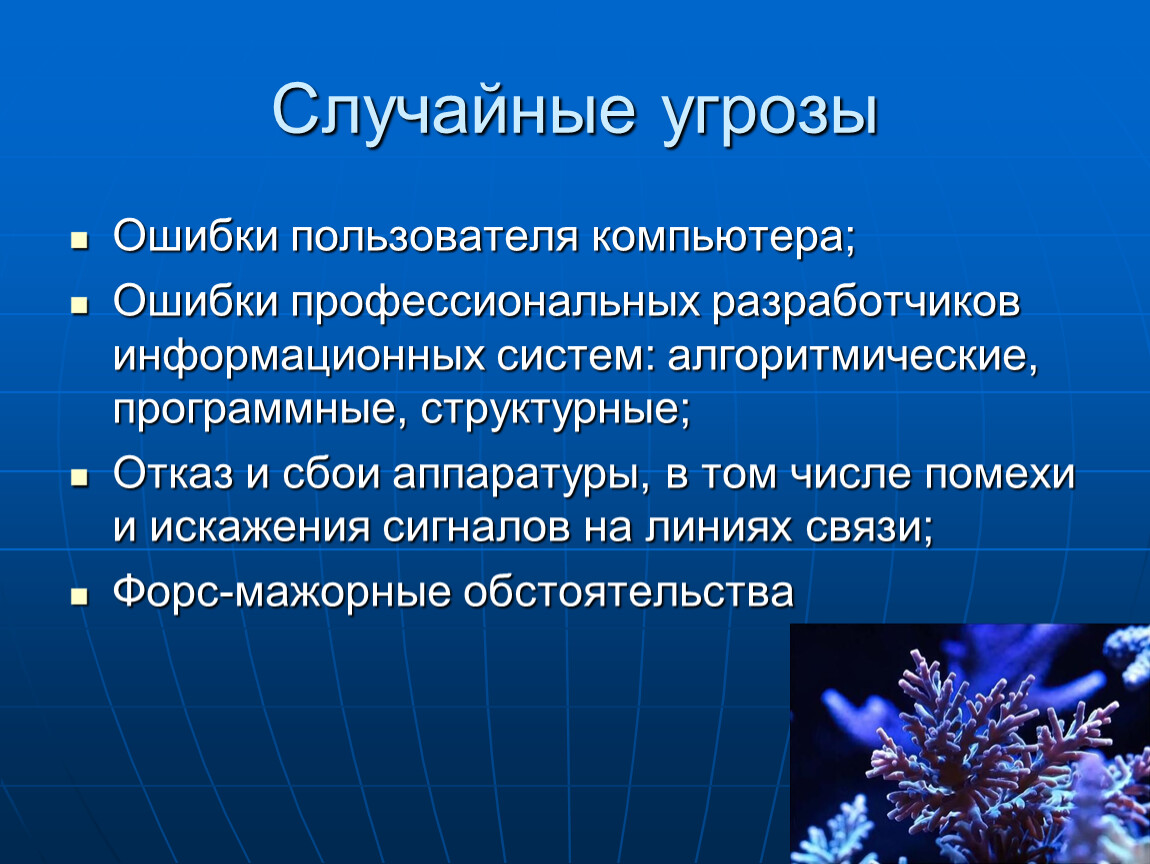 Случайные угрозы

- Ошибки пользователя компьютера;
- Ошибки профессиональных разработчиков информационных систем: алгоритмические, программные, структурные;
- Отказ и сбои аппаратуры, в том числе помехи и искажения сигналов на линиях связи;
- Форс-мажорные обстоятельства